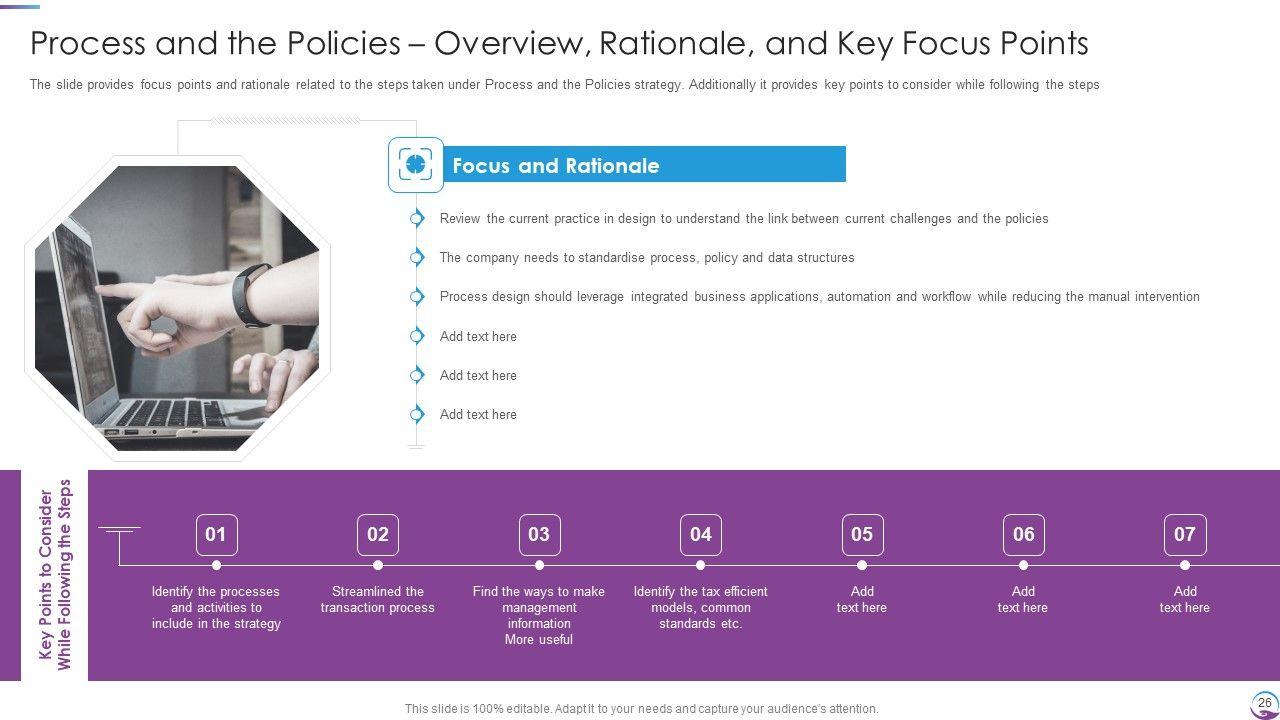 Process and the Policies – Overview, Rationale, and Key Focus Points

The slide provides focus points and rationale related to the steps taken under Process and the Policies strategy. Additionally it provides key points to consider while following the steps

Focus and Rationale

Review the current practice in design to understand the link between current challenges and the policies

The company needs to standardise process, policy and data structures

Process design should leverage integrated business applications, automation and workflow while reducing the manual intervention

Add text here

Add text here

Add text here

Key Points to Consider While Following the Steps

01
Identify the processes and activities to include in the strategy

02
Streamlined the transaction process

03
Find the ways to make management information More useful

04
Identify the tax efficient models, common standards etc.

05
Add text here

06
Add text here

07
Add text here

This slide is 100% editable. Adapt it to your needs and capture your audience's attention.

26